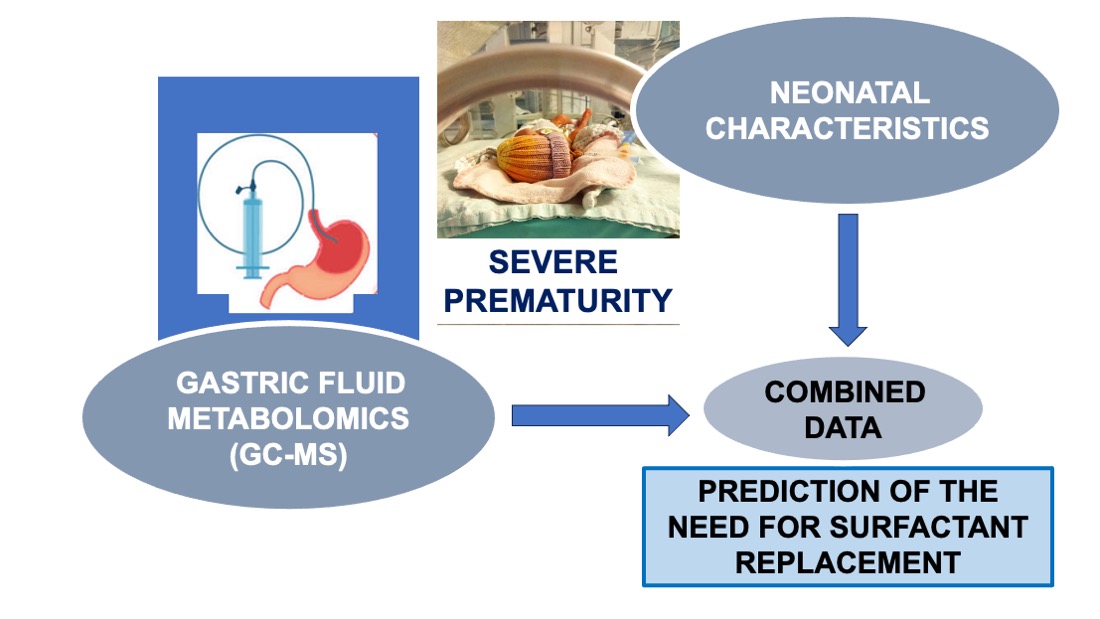 SEVERE PREMATURITY

NEONATAL CHARACTERISTICS

GASTRIC FLUID METABOLOMICS (GC-MS)

COMBINED DATA

PREDICTION OF THE NEED FOR SURFACTANT REPLACEMENT